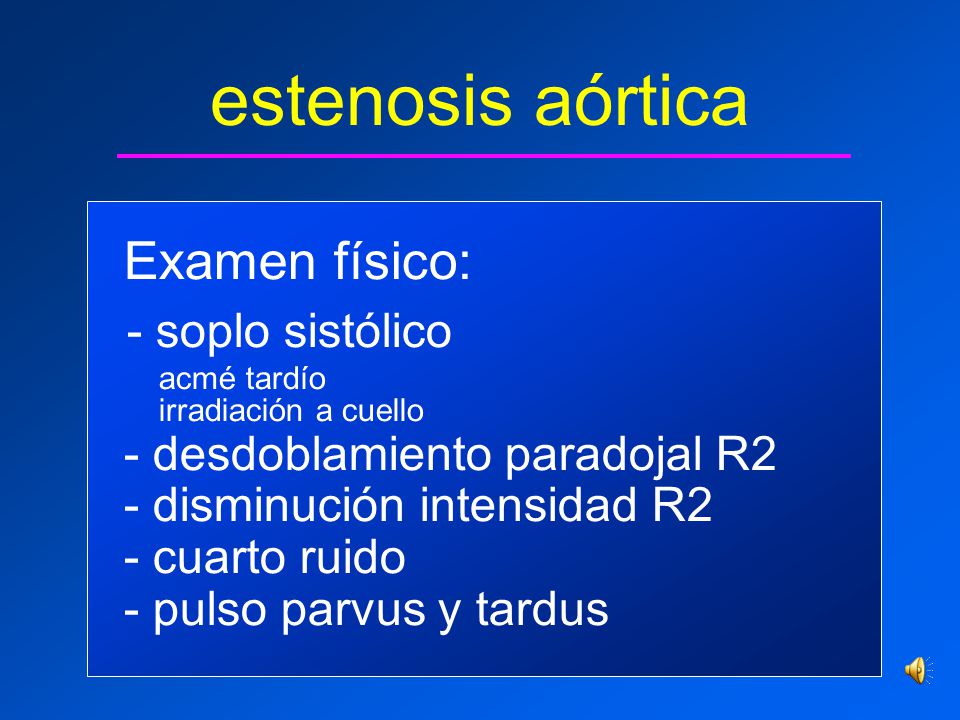 estenosis aórtica

Examen físico:

- soplo sistólico
acmé tardío
irradiación a cuello
- desdoblamiento paradojal R2
- disminución intensidad R2
- cuarto ruido
- pulso parvus y tardus